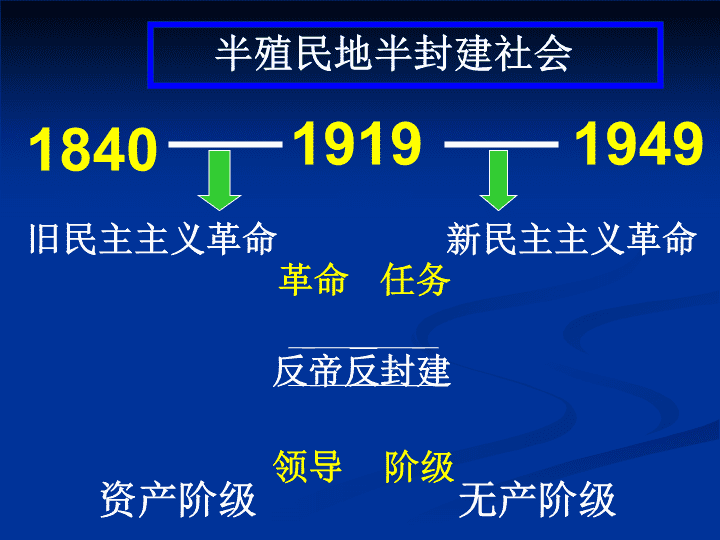 半殖民地半封建社会

1840 —— 1919 —— 1949

旧民主主义革命

新民主主义革命

革命 任务

反帝反封建

领导 阶级

资产阶级

无产阶级